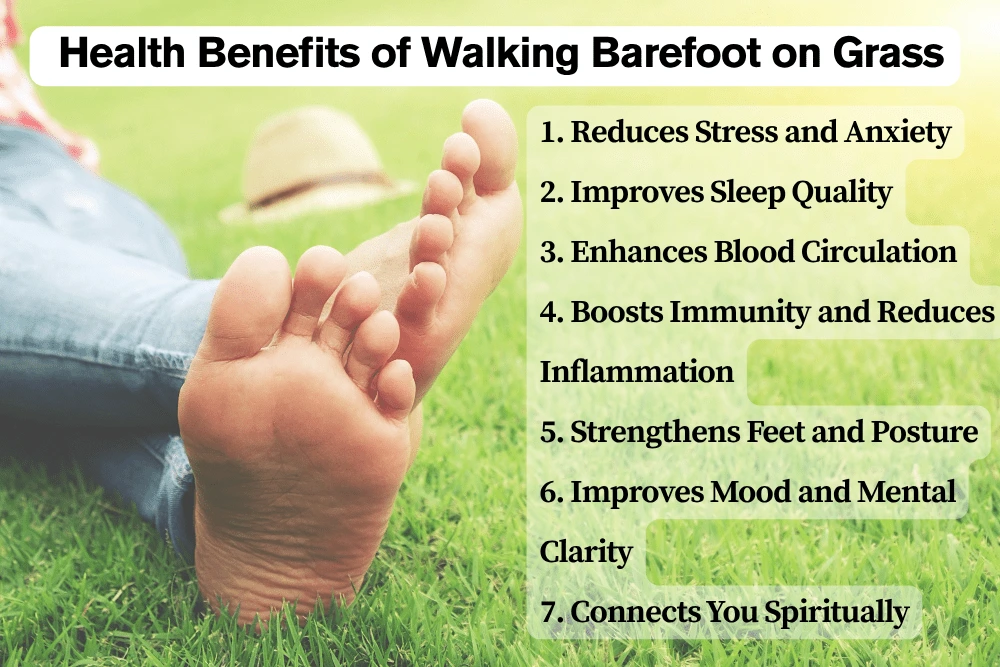 Health Benefits of Walking Barefoot on Grass

1. Reduces Stress and Anxiety
2. Improves Sleep Quality
3. Enhances Blood Circulation
4. Boosts Immunity and Reduces Inflammation
5. Strengthens Feet and Posture
6. Improves Mood and Mental Clarity
7. Connects You Spiritually